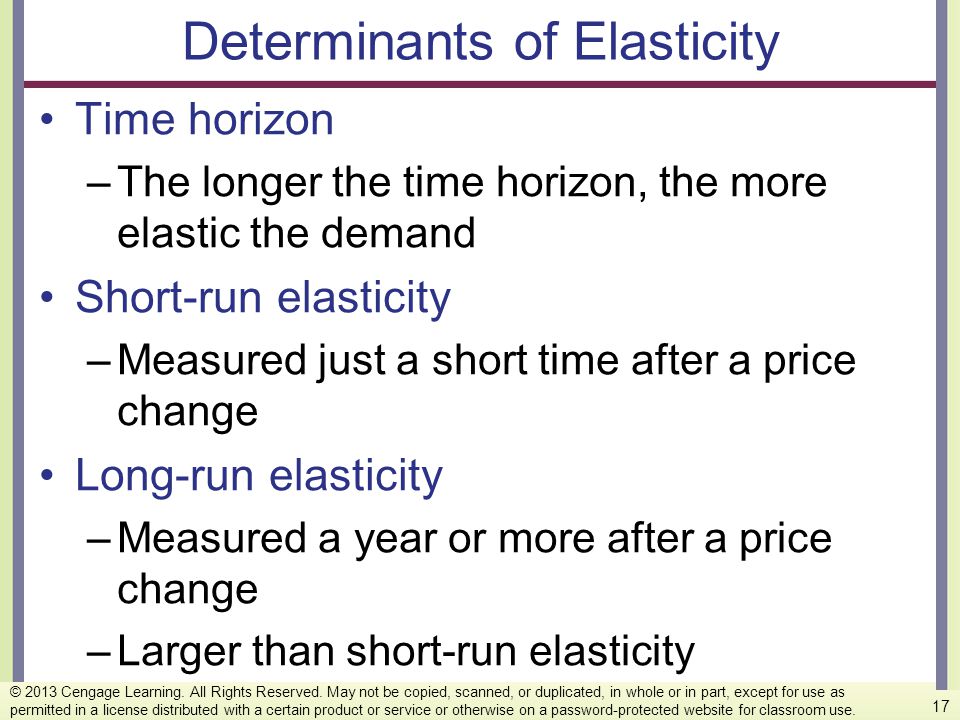 Determinants of Elasticity

• Time horizon
– The longer the time horizon, the more elastic the demand
• Short-run elasticity
– Measured just a short time after a price change
• Long-run elasticity
– Measured a year or more after a price change
– Larger than short-run elasticity

© 2013 Cengage Learning. All Rights Reserved. May not be copied, scanned, or duplicated, in whole or in part, except for use as permitted in a license distributed with a certain product or service or otherwise on a password-protected website for classroom use.

17